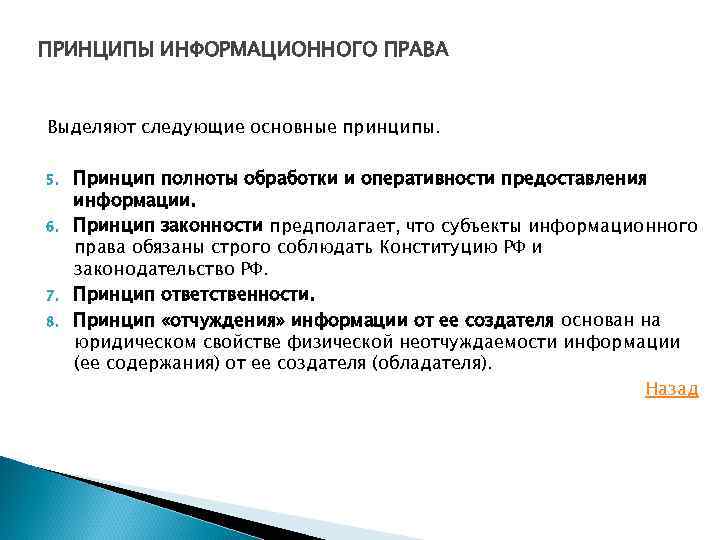 ПРИНЦИПЫ ИНФОРМАЦИОННОГО ПРАВА

Выделяют следующие основные принципы.

5. Принцип полноты обработки и оперативности предоставления информации.
6. Принцип законности предполагает, что субъекты информационного права обязаны строго соблюдать Конституцию РФ и законодательство РФ.
7. Принцип ответственности.
8. Принцип «отчуждения» информации от ее создателя основан на юридическом свойстве физической неотчуждаемости информации (ее содержания) от ее создателя (обладателя).

Назад